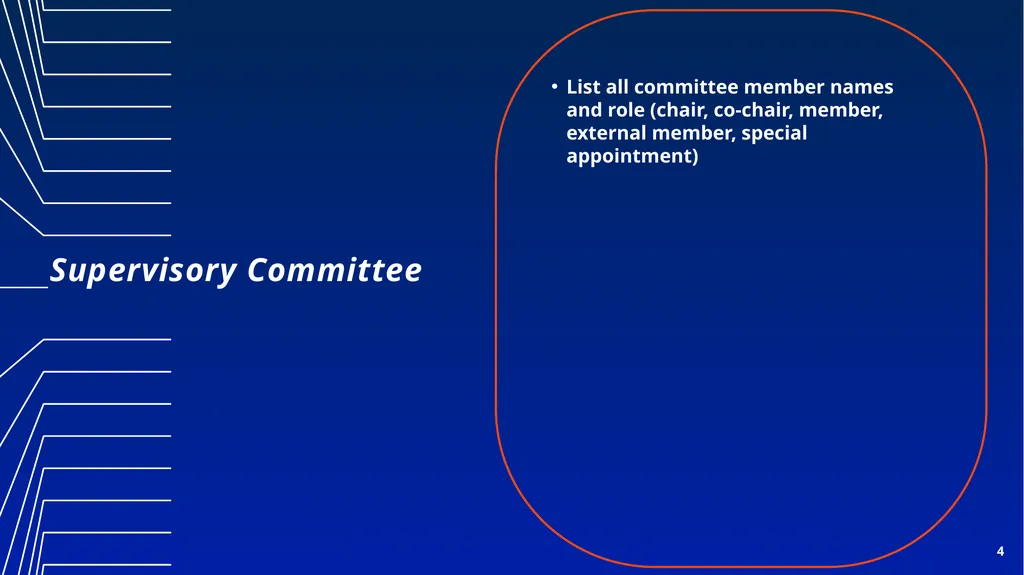 Supervisory Committee

• List all committee member names and role (chair, co-chair, member, external member, special appointment)

4